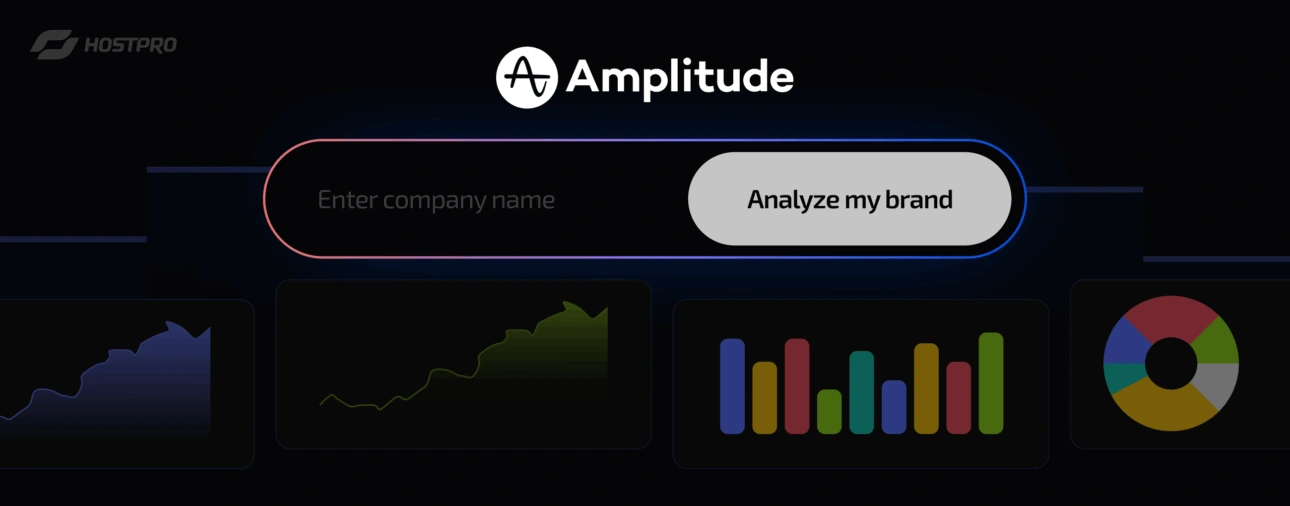 HOSTPRO

Amplitude

Enter company name

Analyze my brand